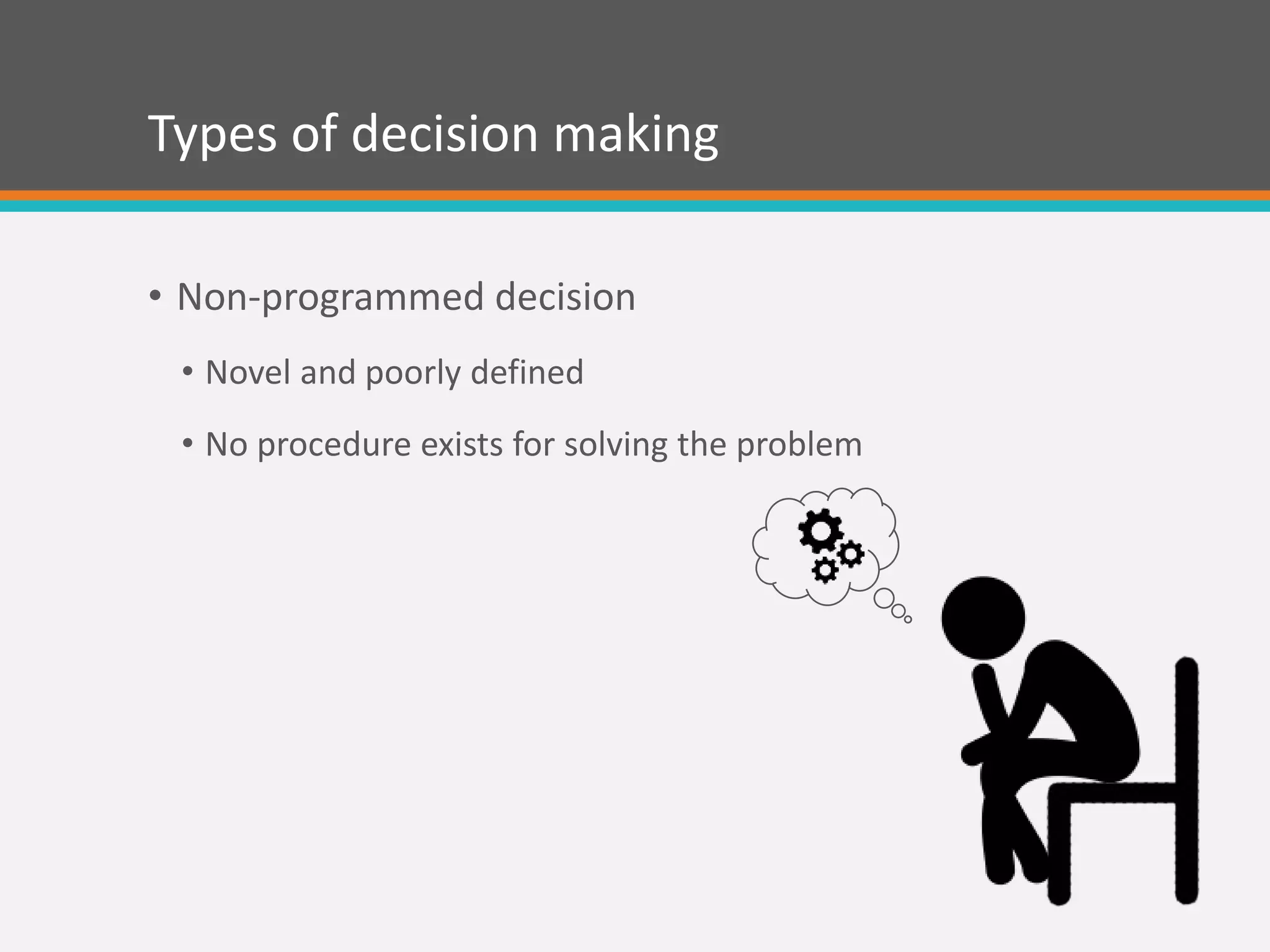 Types of decision making

• Non-programmed decision
  • Novel and poorly defined
  • No procedure exists for solving the problem